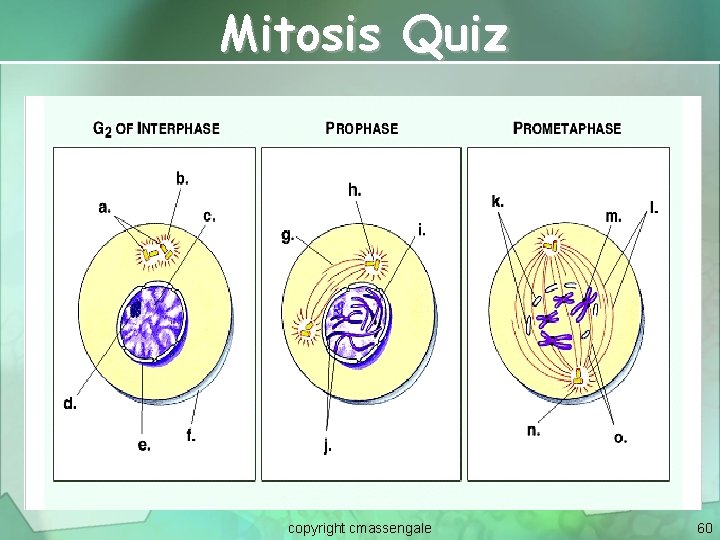 Mitosis Quiz

$G_2$ OF INTERPHASE

a.

b.

c.

d.

e.

f.

PROPHASE

g.

h.

i.

j.

PROMETAPHASE

k.

m.

l.

n.

o.

copyright cmassengale

60